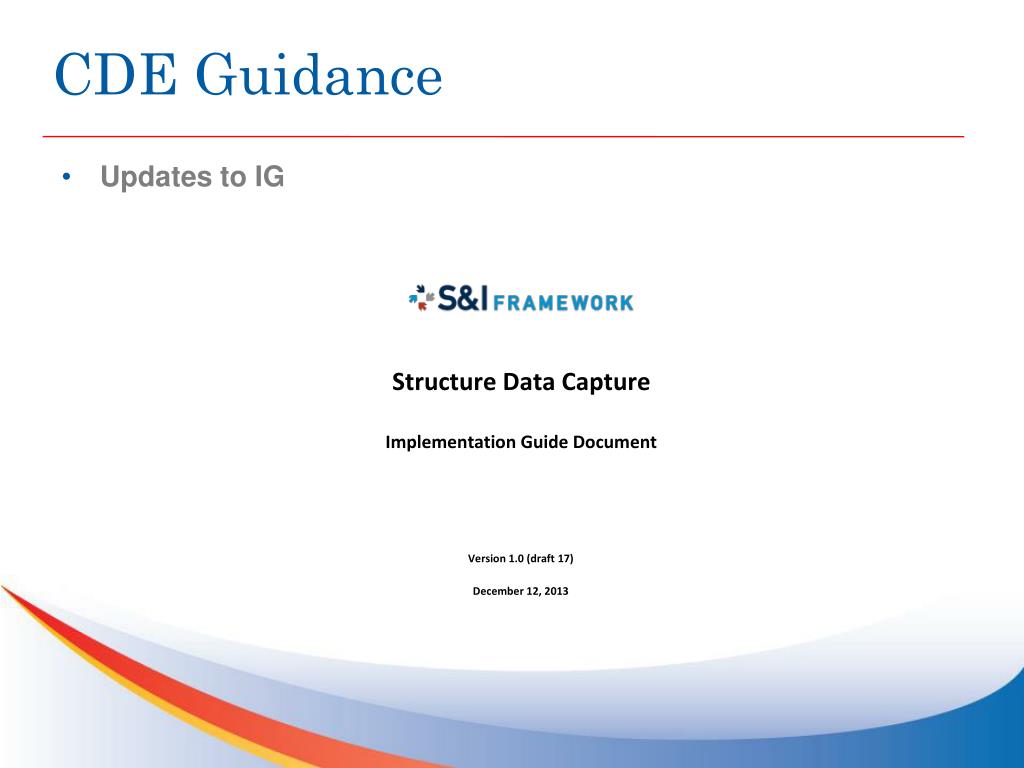 CDE Guidance

• Updates to IG

S&I FRAMEWORK

Structure Data Capture

Implementation Guide Document

Version 1.0 (draft 17)

December 12, 2013